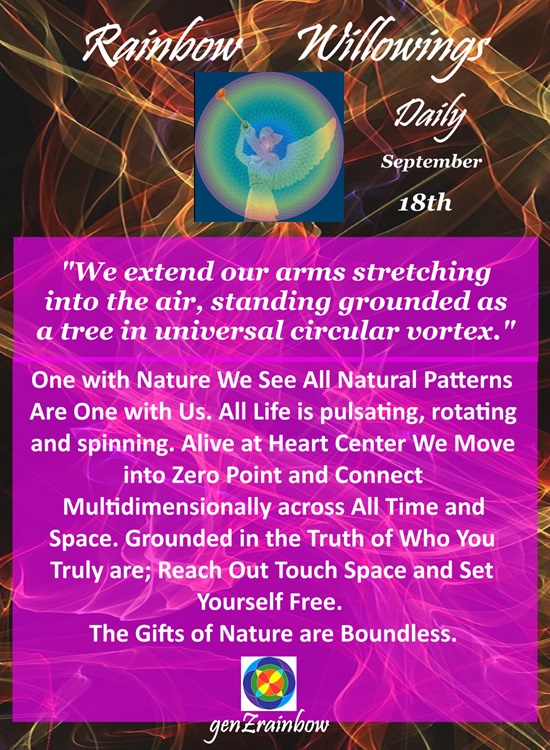 Rainbow Willowings

Daily

September

18th

"We extend our arms stretching into the air, standing grounded as a tree in universal circular vortex."

One with Nature We See All Natural Patterns Are One with Us. All Life is pulsating, rotating and spinning. Alive at Heart Center We Move into Zero Point and Connect Multidimensionally across All Time and Space. Grounded in the Truth of Who You Truly are; Reach Out Touch Space and Set Yourself Free.
The Gifts of Nature are Boundless.

genZrainbow